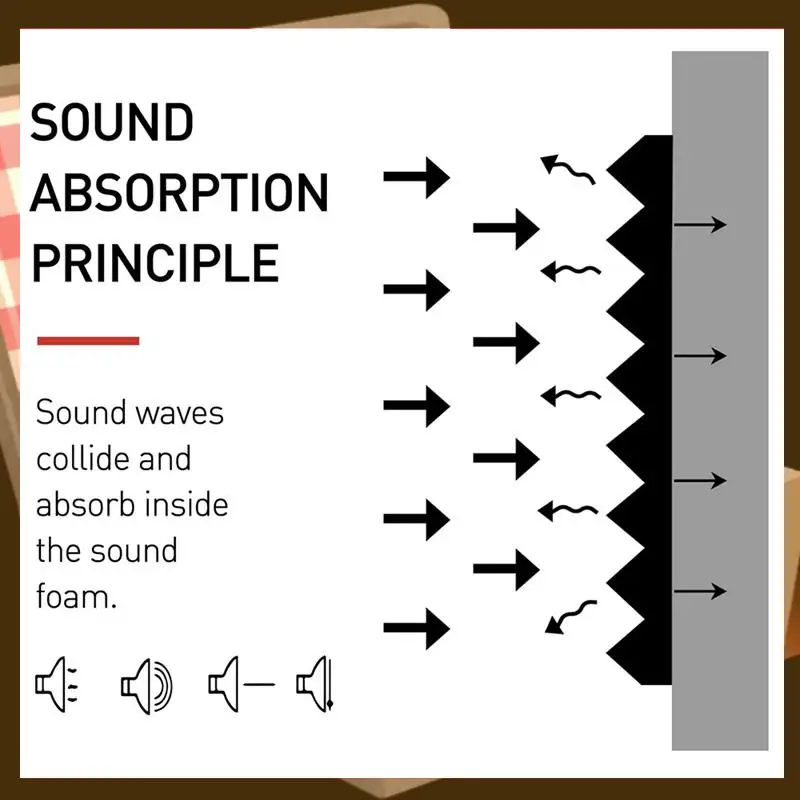 SOUND ABSORPTION PRINCIPLE

Sound waves collide and absorb inside the sound foam.